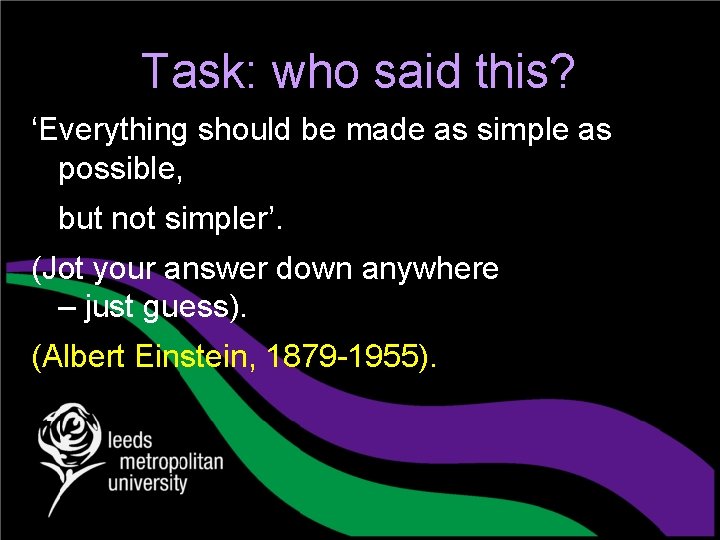 Task: who said this?

‘Everything should be made as simple as possible,

but not simpler’.

(Jot your answer down anywhere – just guess).

(Albert Einstein, 1879-1955).

leeds
metropolitan
university